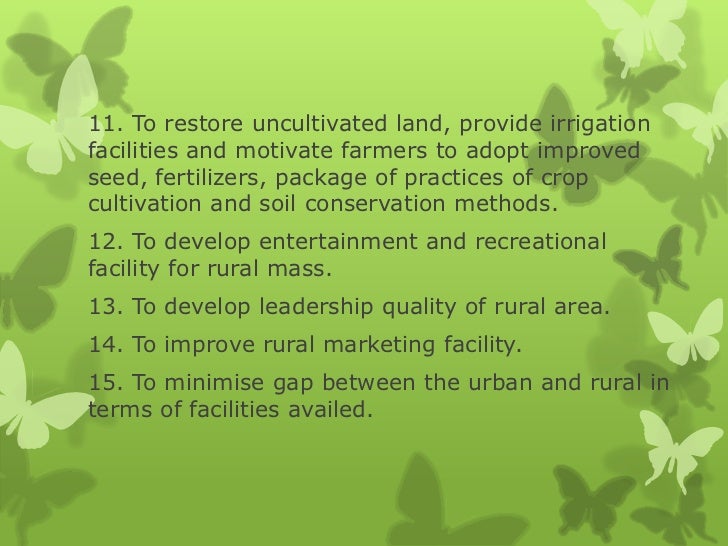 11. To restore uncultivated land, provide irrigation facilities and motivate farmers to adopt improved seed, fertilizers, package of practices of crop cultivation and soil conservation methods.

12. To develop entertainment and recreational facility for rural mass.

13. To develop leadership quality of rural area.

14. To improve rural marketing facility.

15. To minimise gap between the urban and rural in terms of facilities availed.